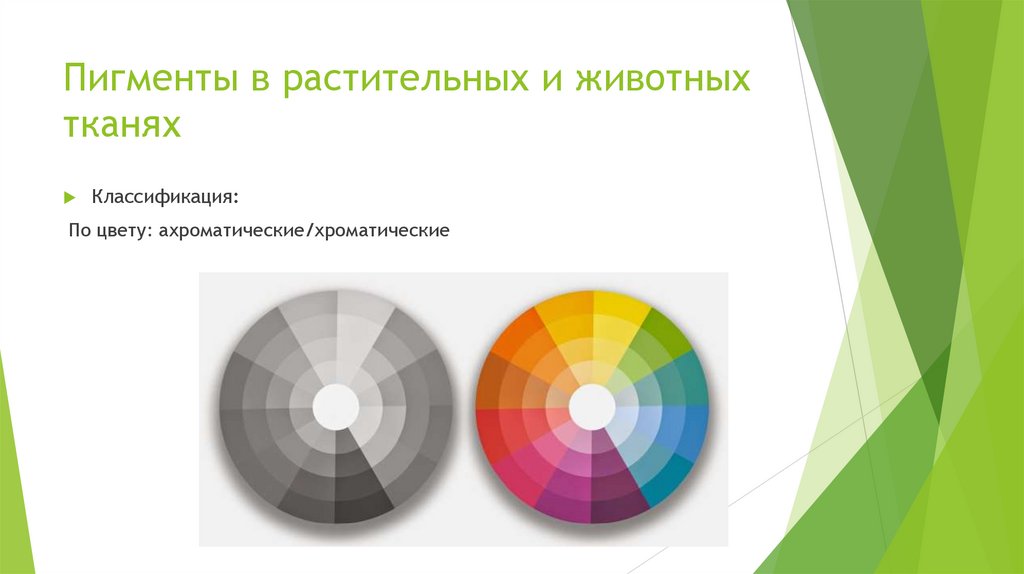 Пигменты в растительных и животных тканях

Классификация:

По цвету: ахроматические/хроматические